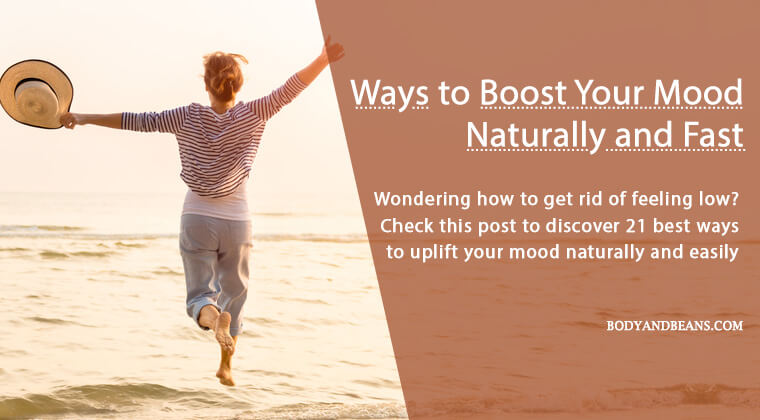 Ways to Boost Your Mood Naturally and Fast

Wondering how to get rid of feeling low? Check this post to discover 21 best ways to uplift your mood naturally and easily

BODYANDBEANS.COM